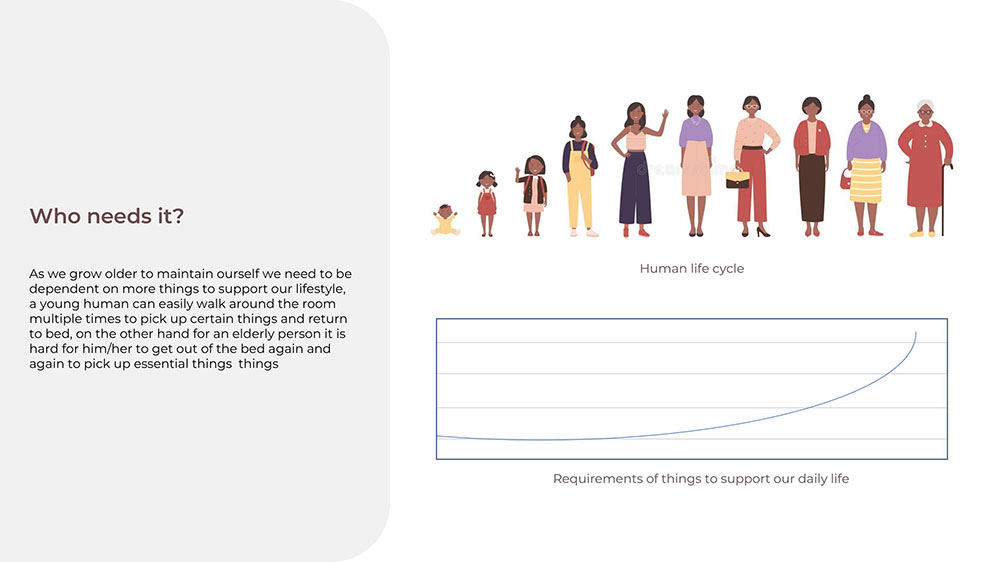 Who needs it?

As we grow older to maintain ourself we need to be dependent on more things to support our lifestyle, a young human can easily walk around the room multiple times to pick up certain things and return to bed, on the other hand for an elderly person it is hard for him/her to get out of the bed again and again to pick up essential things things

Human life cycle

Requirements of things to support our daily life